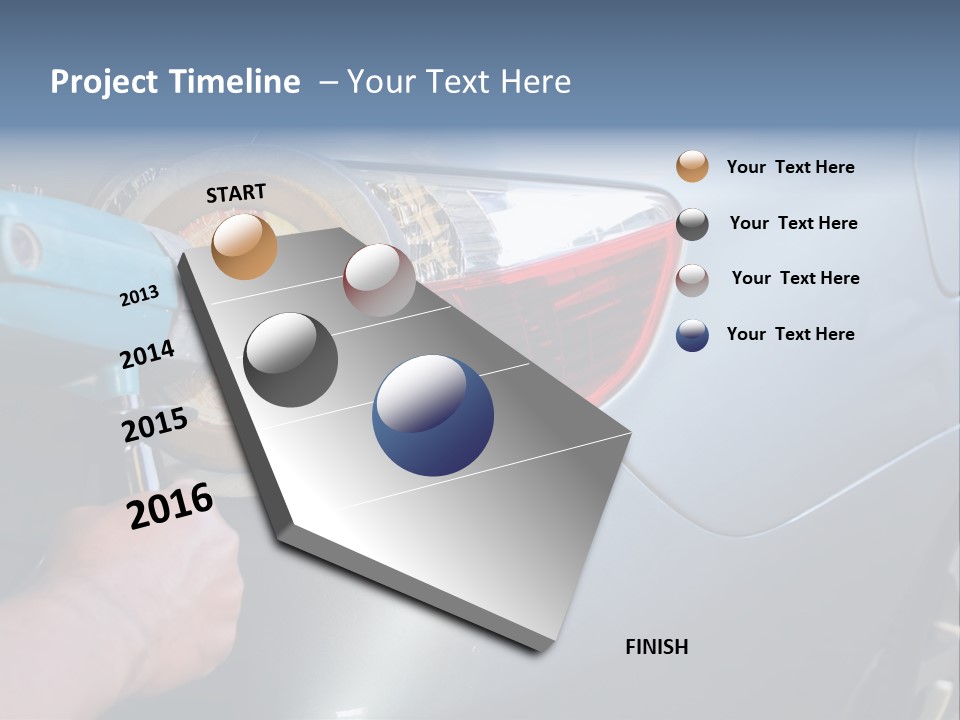 Project Timeline – Your Text Here

START

2013

2014

2015

2016

FINISH

Your Text Here

Your Text Here

Your Text Here

Your Text Here